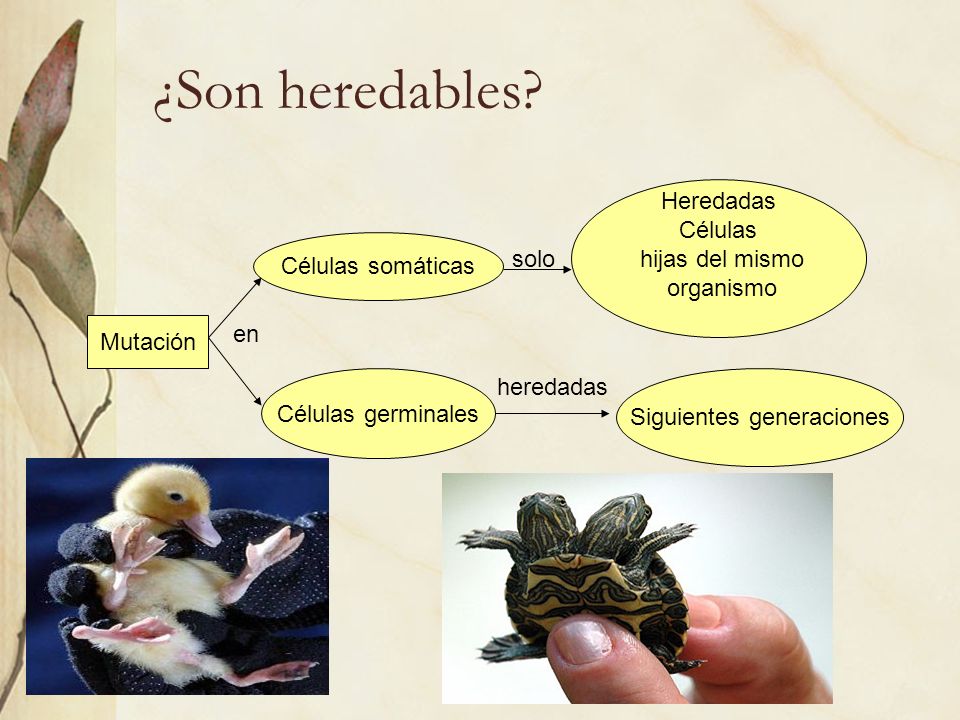 ¿Son heredables?

Mutación

en

Células somáticas

solo

Heredadas
Células
hijas del mismo
organismo

Células germinales

heredadas

Siguientes generaciones